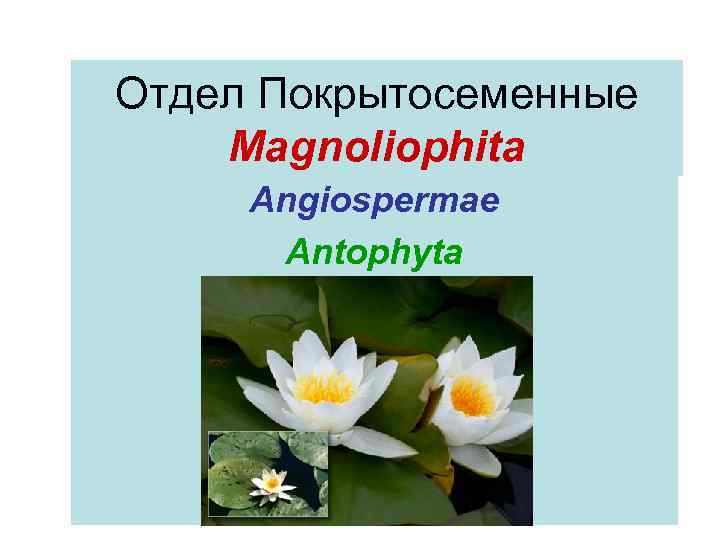 Отдел Покрытосеменные

Magnoliophita

Angiospermae

Antophyta